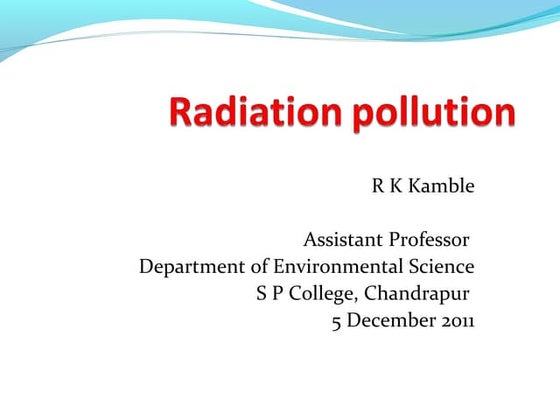 Radiation pollution

R K Kamble

Assistant Professor
Department of Environmental Science
S P College, Chandrapur
5 December 2011